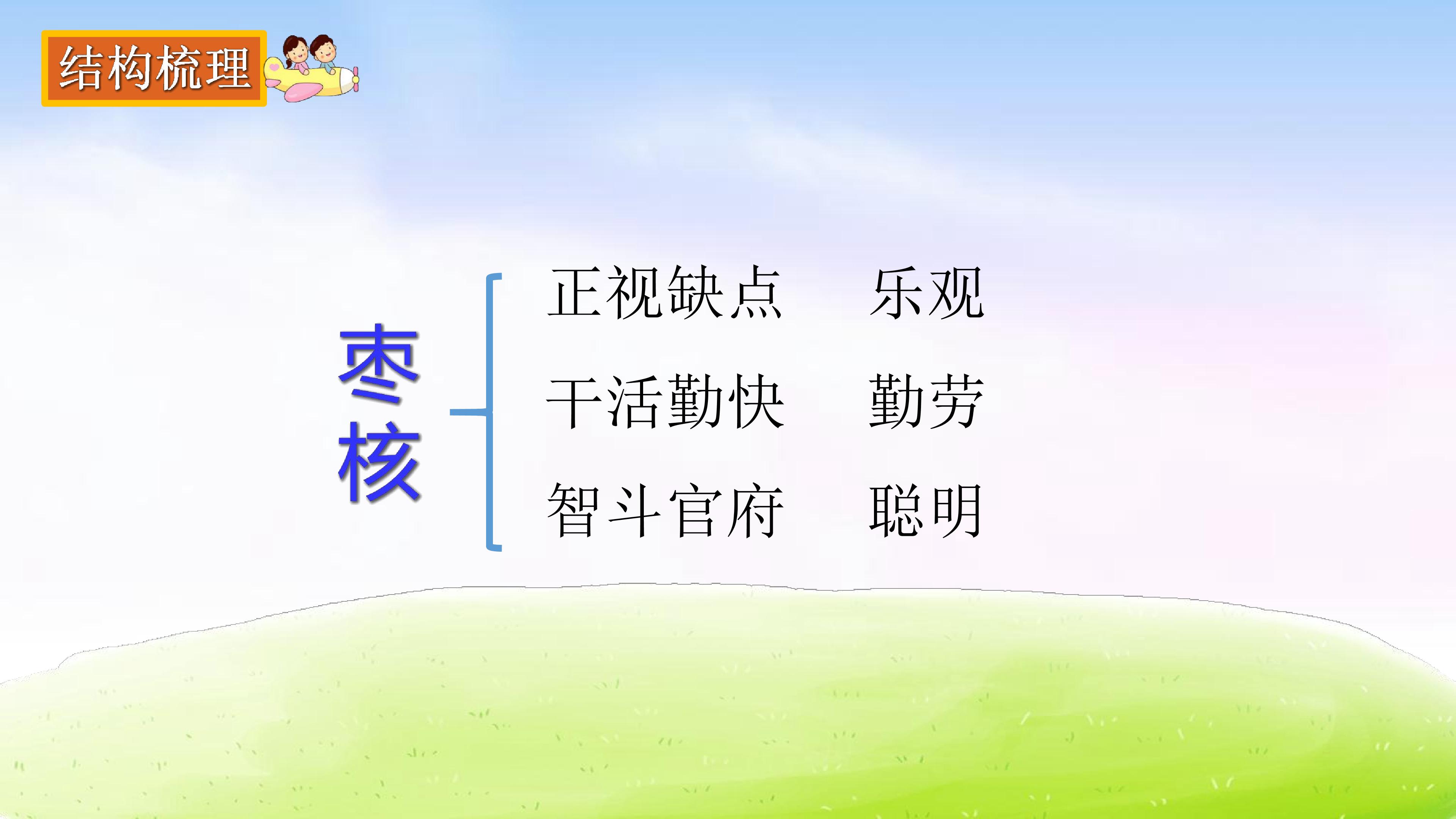 结构梳理

枣核

正视缺点　乐观
干活勤快　勤劳
智斗官府　聪明